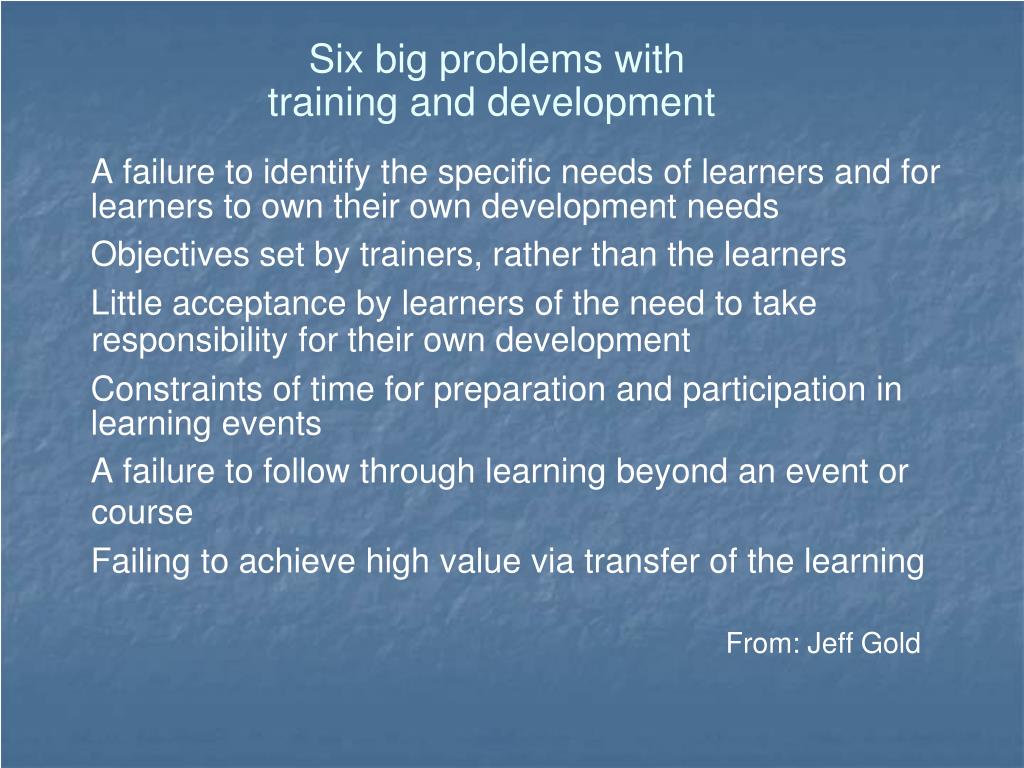 Six big problems with training and development

A failure to identify the specific needs of learners and for learners to own their own development needs

Objectives set by trainers, rather than the learners

Little acceptance by learners of the need to take responsibility for their own development

Constraints of time for preparation and participation in learning events

A failure to follow through learning beyond an event or course

Failing to achieve high value via transfer of the learning

From: Jeff Gold